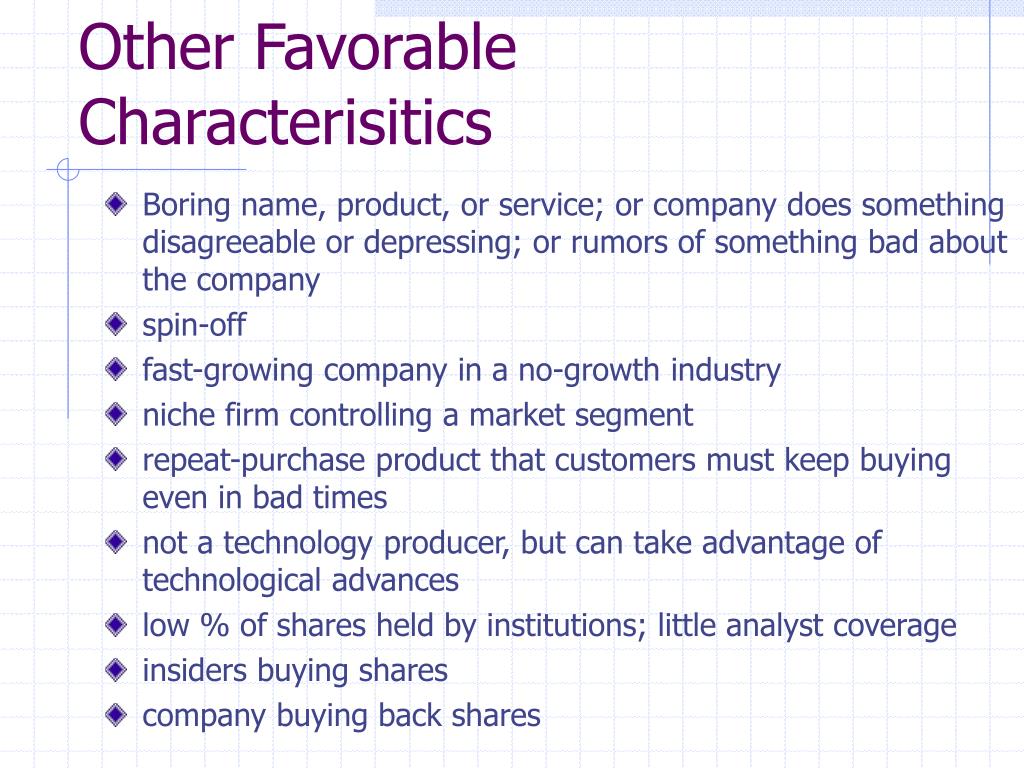 Other Favorable Characterisitics

Boring name, product, or service; or company does something disagreeable or depressing; or rumors of something bad about the company

spin-off

fast-growing company in a no-growth industry

niche firm controlling a market segment

repeat-purchase product that customers must keep buying even in bad times

not a technology producer, but can take advantage of technological advances

low % of shares held by institutions; little analyst coverage

insiders buying shares

company buying back shares